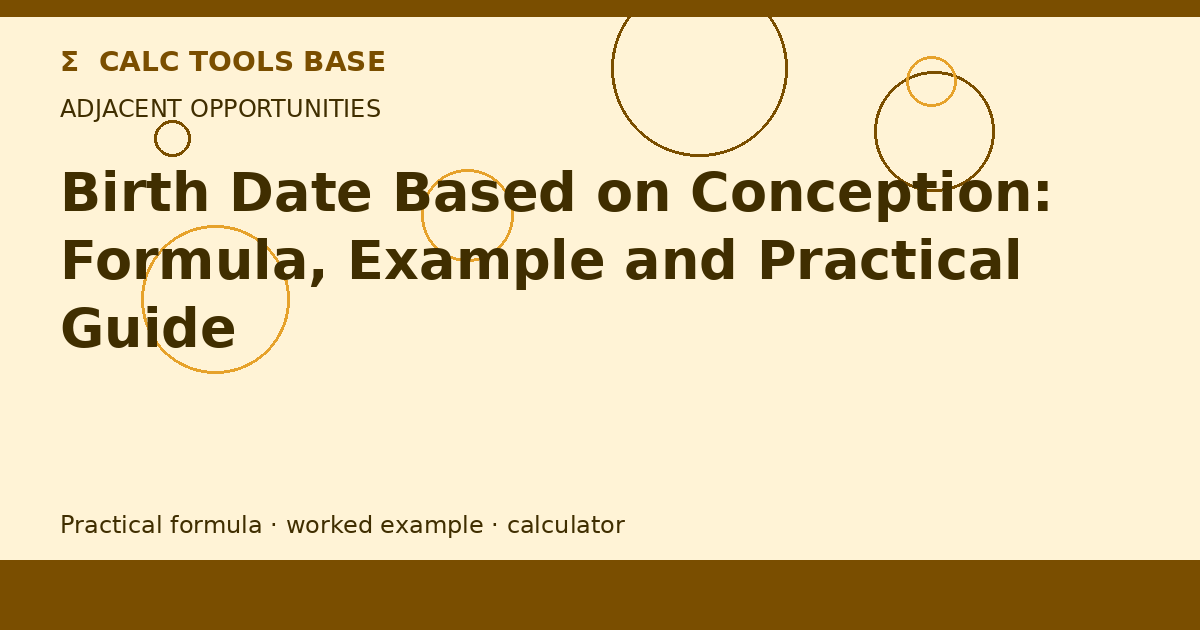 Σ CALC TOOLS BASE

ADJACENT OPPORTUNITIES

Birth Date Based on Conception: Formula, Example and Practical Guide

Practical formula · worked example · calculator